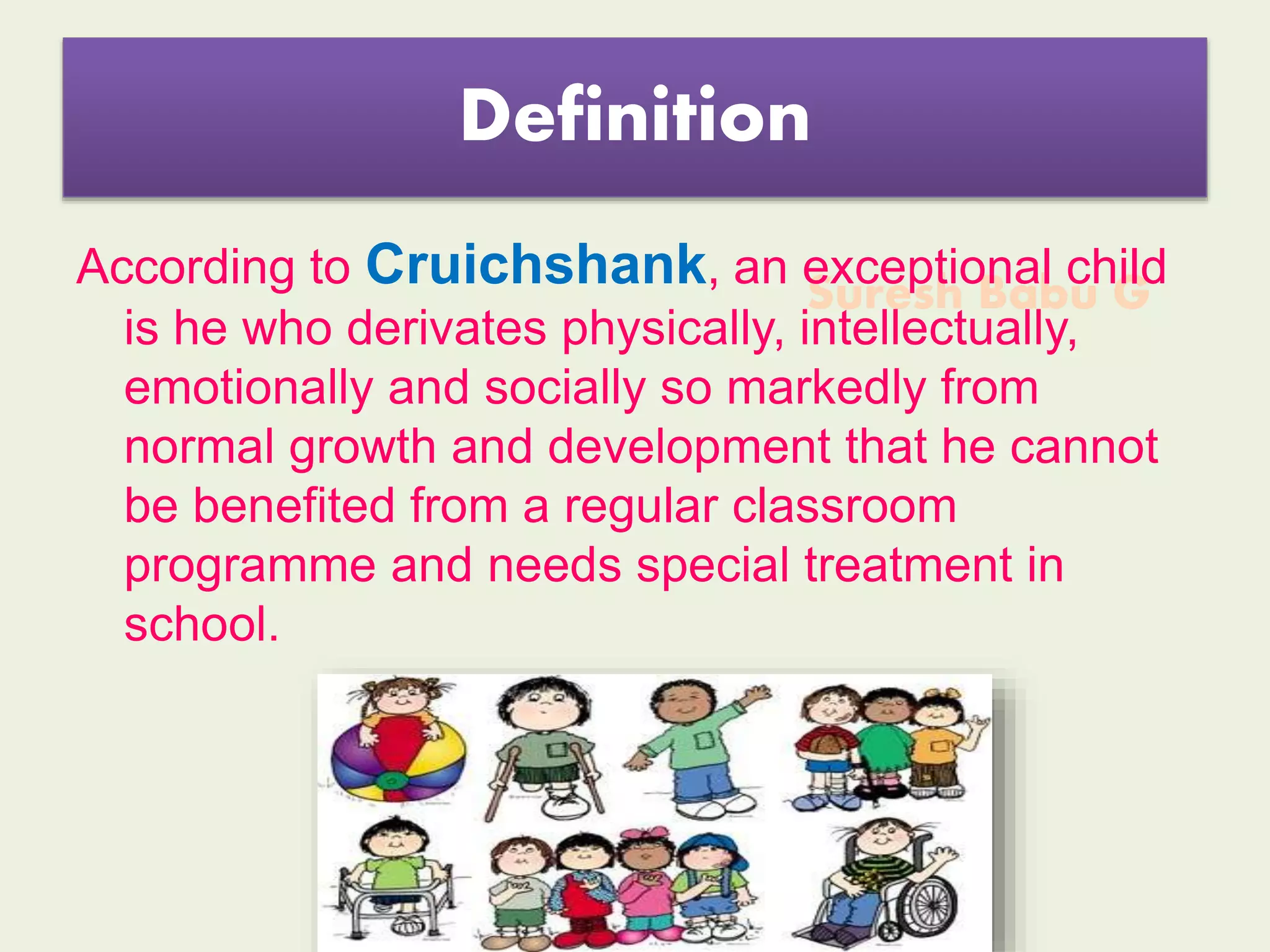 Definition

According to Cruichshank, an exceptional child is he who derivates physically, intellectually, emotionally and socially so markedly from normal growth and development that he cannot be benefited from a regular classroom programme and needs special treatment in school.

Suresh Babu G